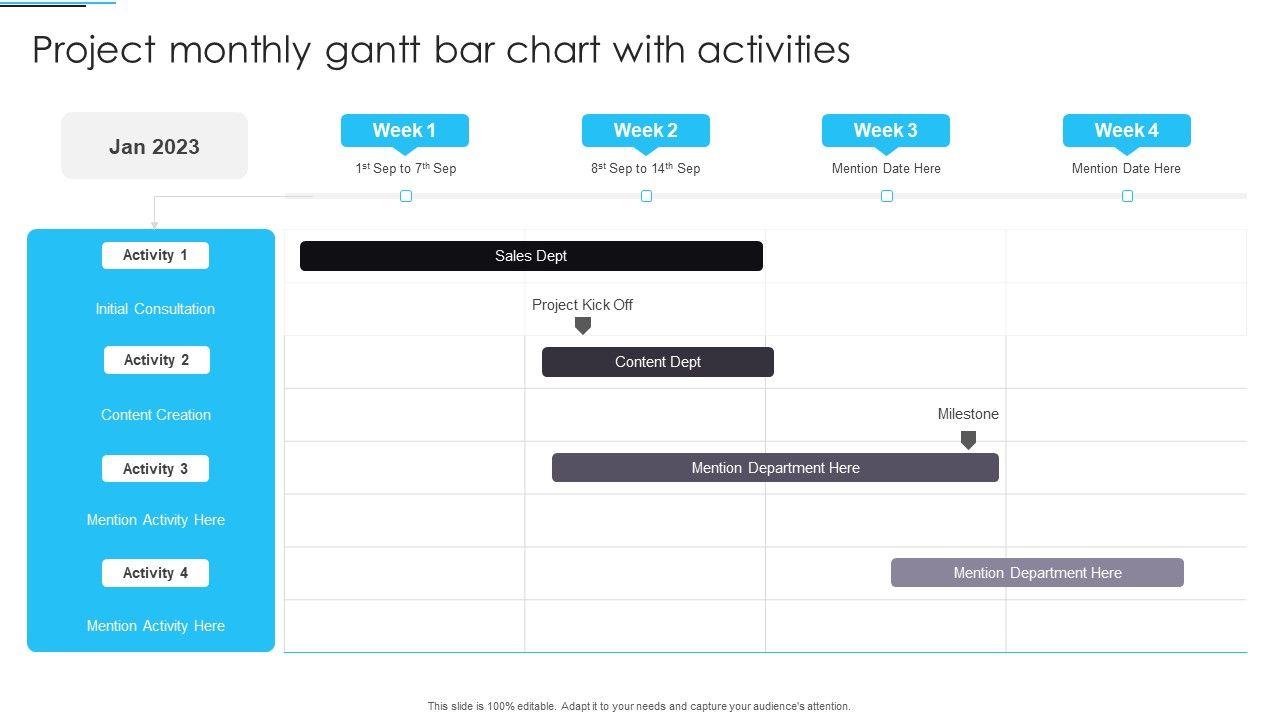 Project monthly gantt bar chart with activities

Jan 2023

Week 1
1st Sep to 7th Sep

Week 2
8st Sep to 14th Sep

Week 3
Mention Date Here

Week 4
Mention Date Here

Activity 1
Initial Consultation

Activity 2
Content Creation

Activity 3
Mention Activity Here

Activity 4
Mention Activity Here

Sales Dept

Project Kick Off

Content Dept

Milestone

Mention Department Here

Mention Department Here

This slide is 100% editable. Adapt it to your needs and capture your audience's attention.